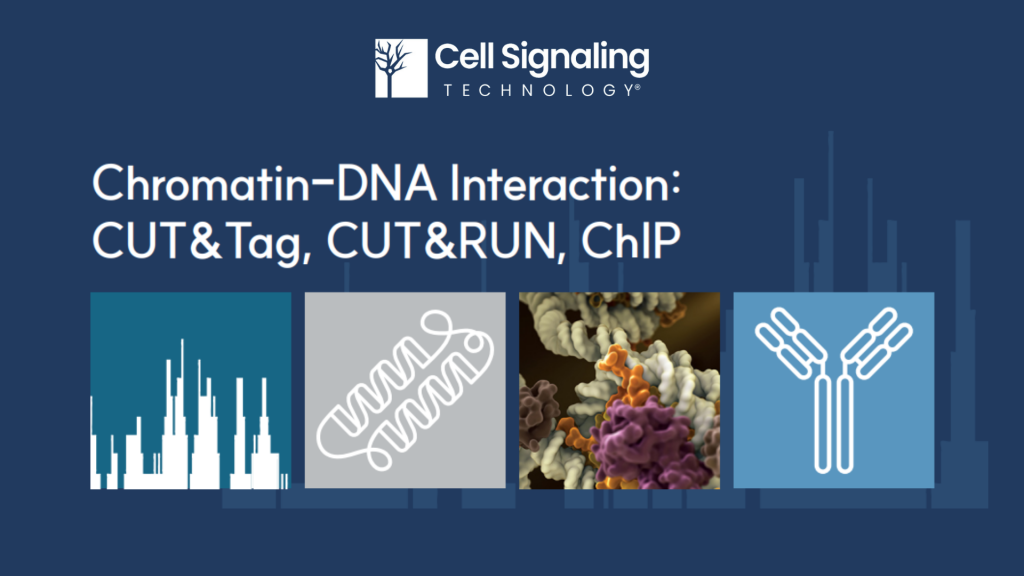 Cell Signaling
TECHNOLOGY®

Chromatin-DNA Interaction:
CUT&Tag, CUT&RUN, ChIP